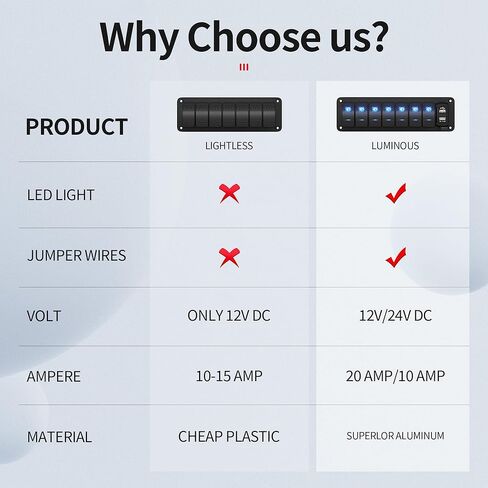 Why Choose us?

| PRODUCT | LIGHTLESS | LUMINOUS |
|---|---|---|
| LED LIGHT | ✗ | ✓ |
| JUMPER WIRES | ✗ | ✓ |
| VOLT | ONLY 12V DC | 12V/24V DC |
| AMPERE | 10-15 AMP | 20 AMP/10 AMP |
| MATERIAL | CHEAP PLASTIC | SUPERLOR ALUMINUM |